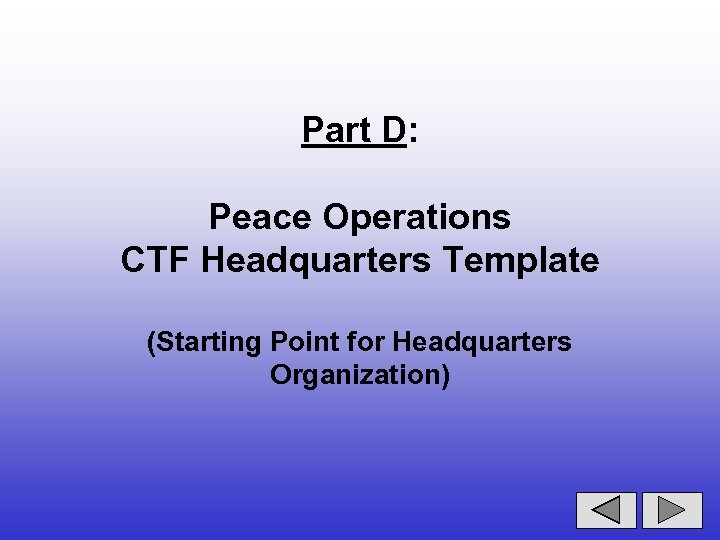 Part D:

Peace Operations
CTF Headquarters Template

(Starting Point for Headquarters Organization)